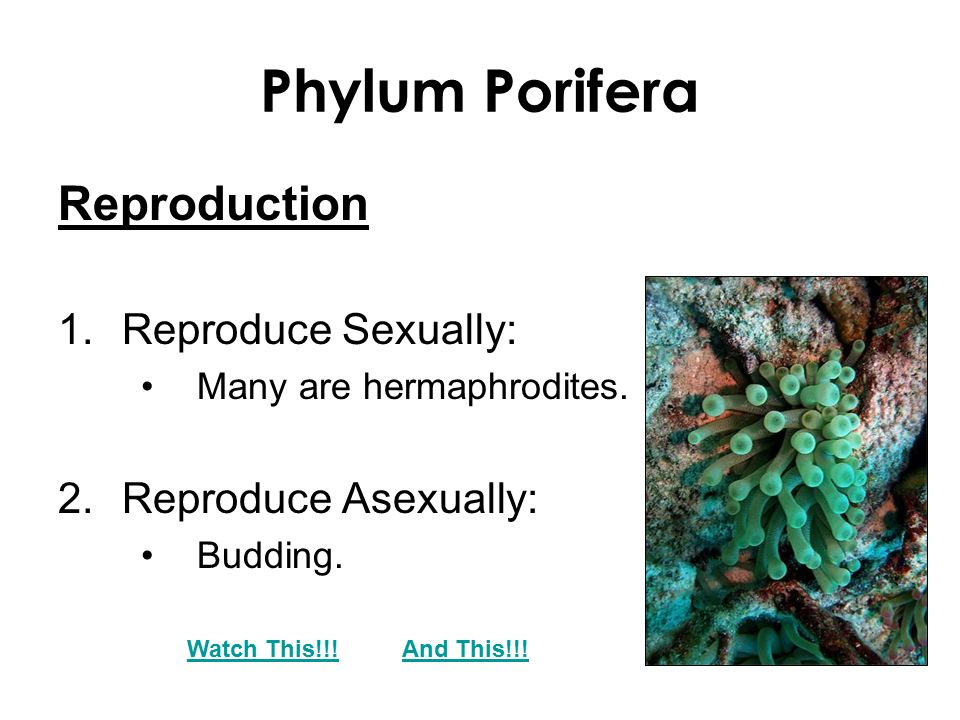 Phylum Porifera

Reproduction

1. Reproduce Sexually:
• Many are hermaphrodites.

2. Reproduce Asexually:
• Budding.

Watch This!!! And This!!!